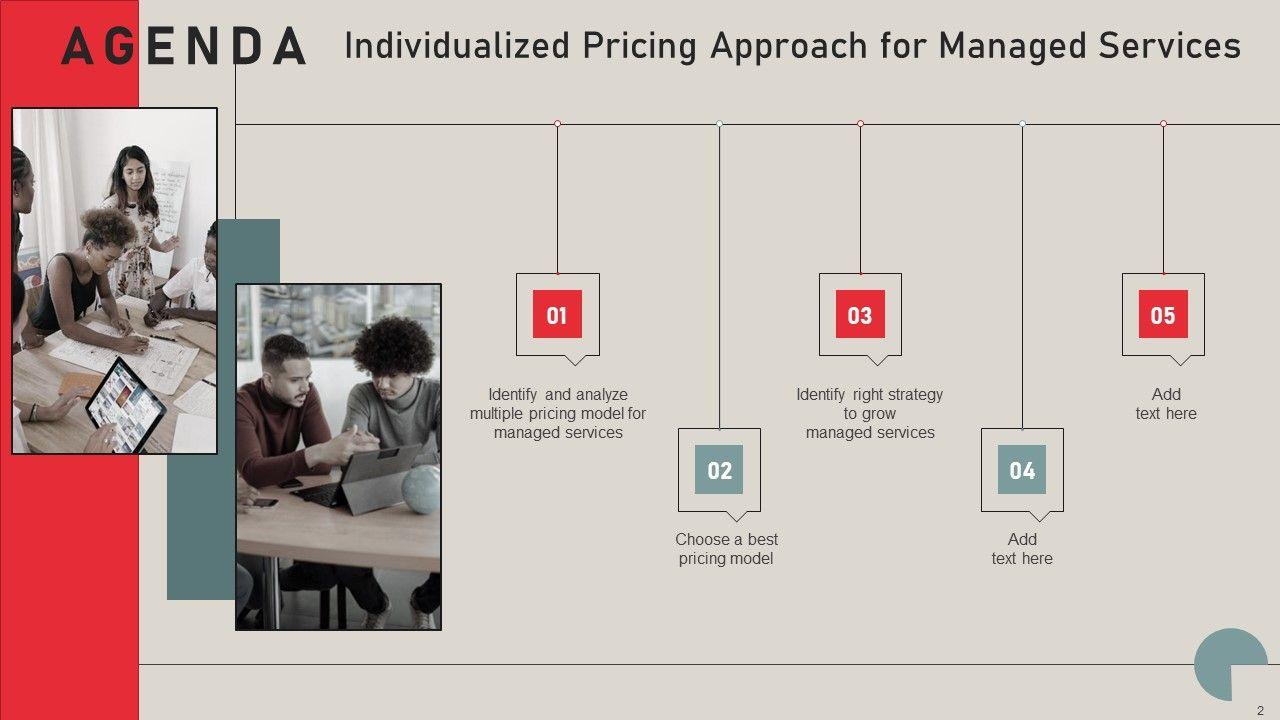 AGENDA Individualized Pricing Approach for Managed Services

01

Identify and analyze multiple pricing model for managed services

02

Choose a best pricing model

03

Identify right strategy to grow managed services

04

Add text here

05

Add text here

2